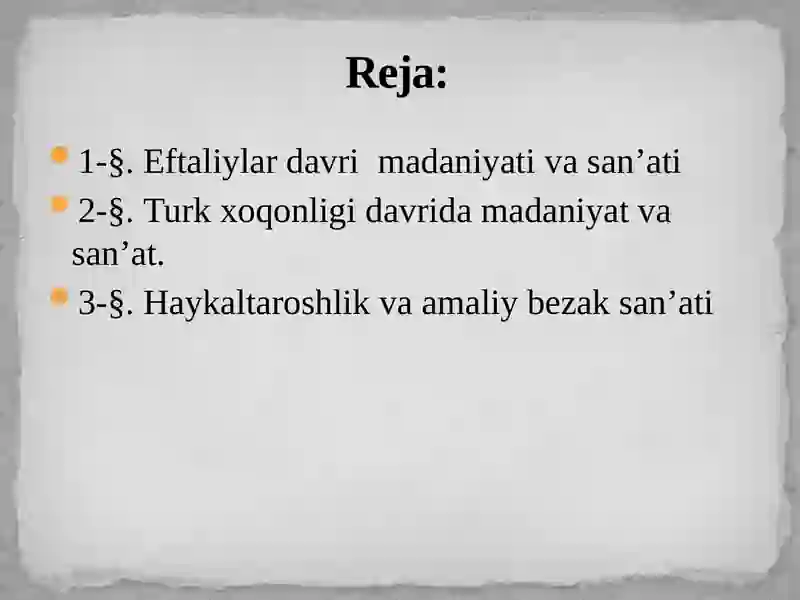 Reja:

1-§. Eftaliylar davri madaniyati va san’ati

2-§. Turk xoqonligi davrida madaniyat va san’at.

3-§. Haykaltaroshlik va amaliy bezak san’ati